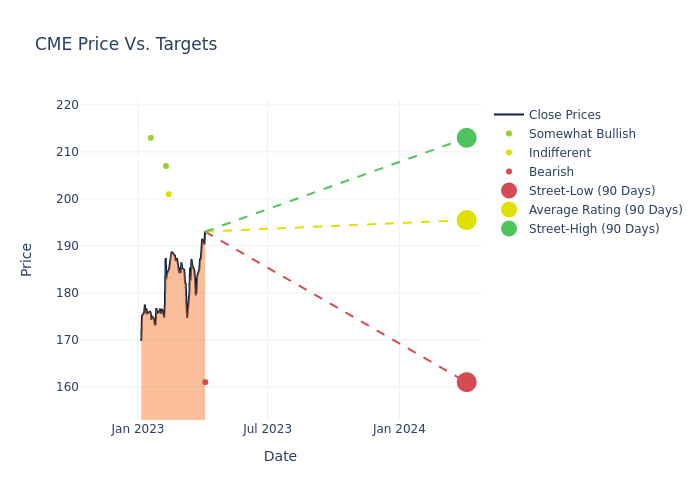 CME Price Vs. Targets

220
210
200
190
180
170
160

Price

Jan 2023
Jul 2023
Jan 2024

Date

Close Prices
Somewhat Bullish
Indifferent
Bearish
Street-Low (90 Days)
Average Rating (90 Days)
Street-High (90 Days)